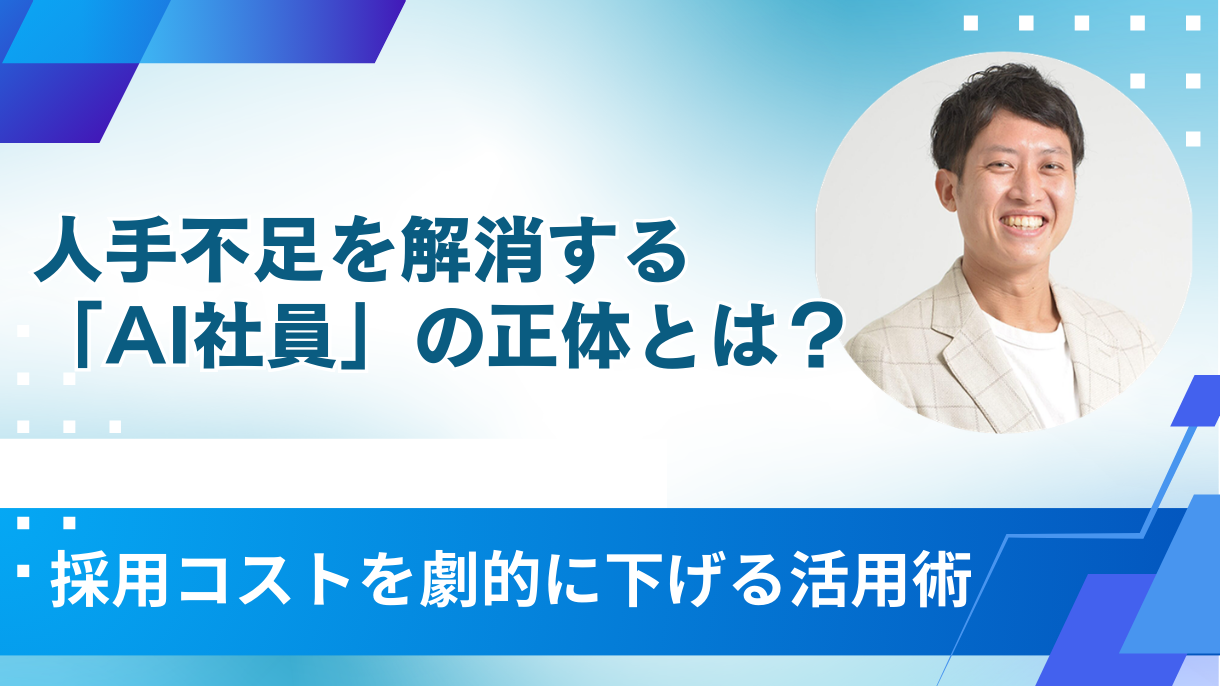 人手不足を解消する
「AI社員」の正体とは？

採用コストを劇的に下げる活用術